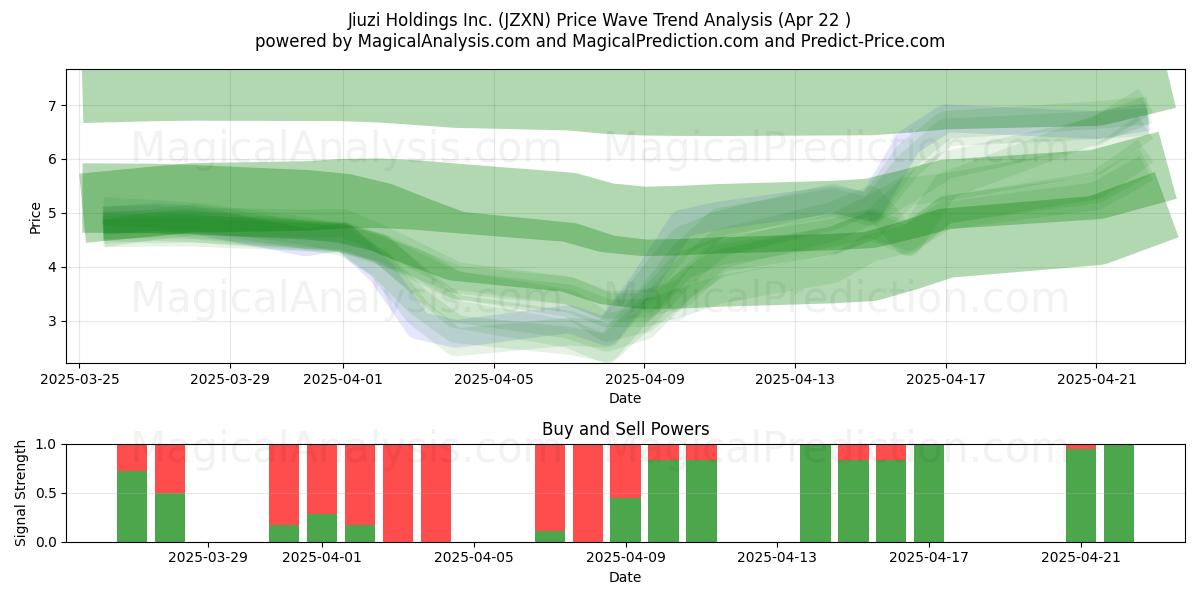 Jiuzi Holdings Inc. (JZXN) Price Wave Trend Analysis (Apr 22 )
powered by MagicalAnalysis.com and MagicalPrediction.com and Predict-Price.com

MagicalAnalysis.com MagicalPrediction.com
MagicalAnalysis.com MagicalPrediction.com

Price
7
6
5
4
3

2025-03-25 2025-03-29 2025-04-01 2025-04-05 2025-04-09 2025-04-13 2025-04-17 2025-04-21
Date

Buy and Sell Powers

MagicalAnalysis.com MagicalPrediction.com

Signal Strength
1.0
0.5
0.0

2025-03-29 2025-04-01 2025-04-05 2025-04-09 2025-04-13 2025-04-17 2025-04-21
Date